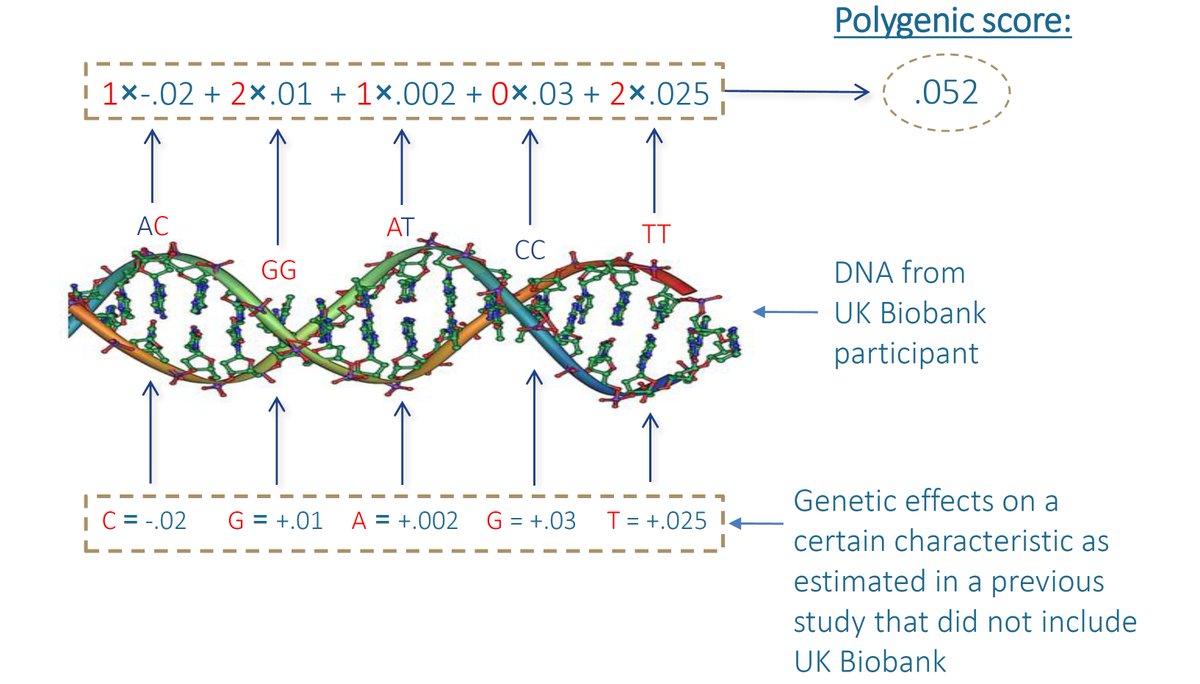 Polygenic score:

1×-.02 + 2×.01 + 1×.002 + 0×.03 + 2×.025

.052

AC

GG

AT

CC

TT

DNA from UK Biobank participant

C = -.02   G = +.01   A = +.002   G = +.03   T = +.025

Genetic effects on a certain characteristic as estimated in a previous study that did not include UK Biobank